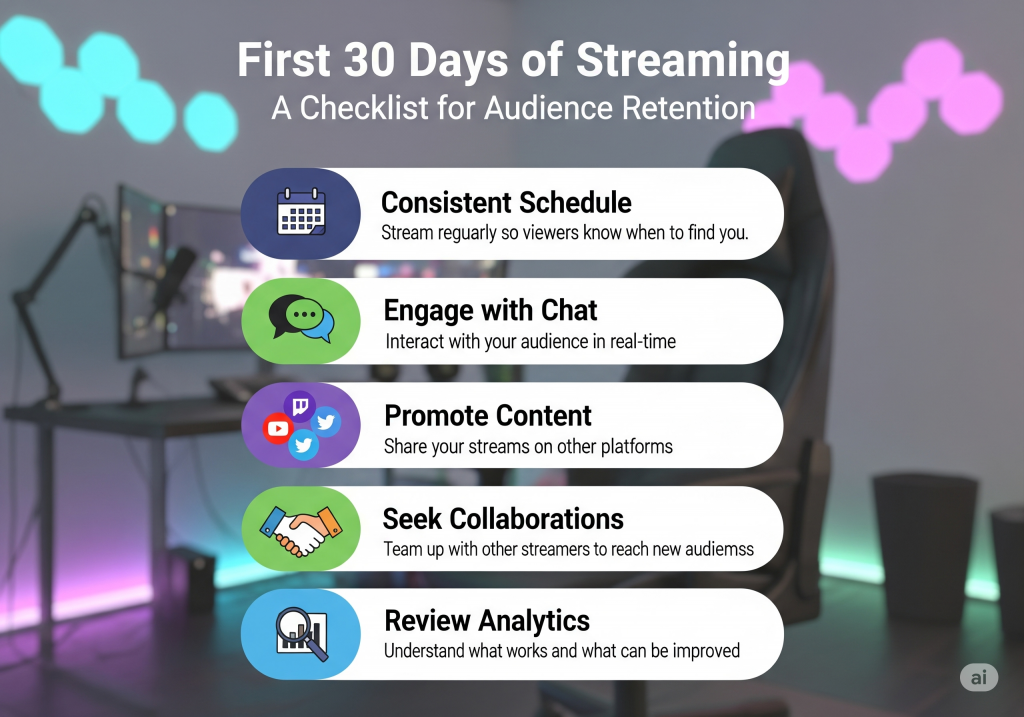 First 30 Days of Streaming
A Checklist for Audience Retention

Consistent Schedule
Stream reguarly so viewers know when to find you.

Engage with Chat
Interact with your audience in real-time

Promote Content
Share your streams on other platforms

Seek Collaborations
Team up with other streamers to reach new audiemss

Review Analytics
Understand what works and what can be improved

ai